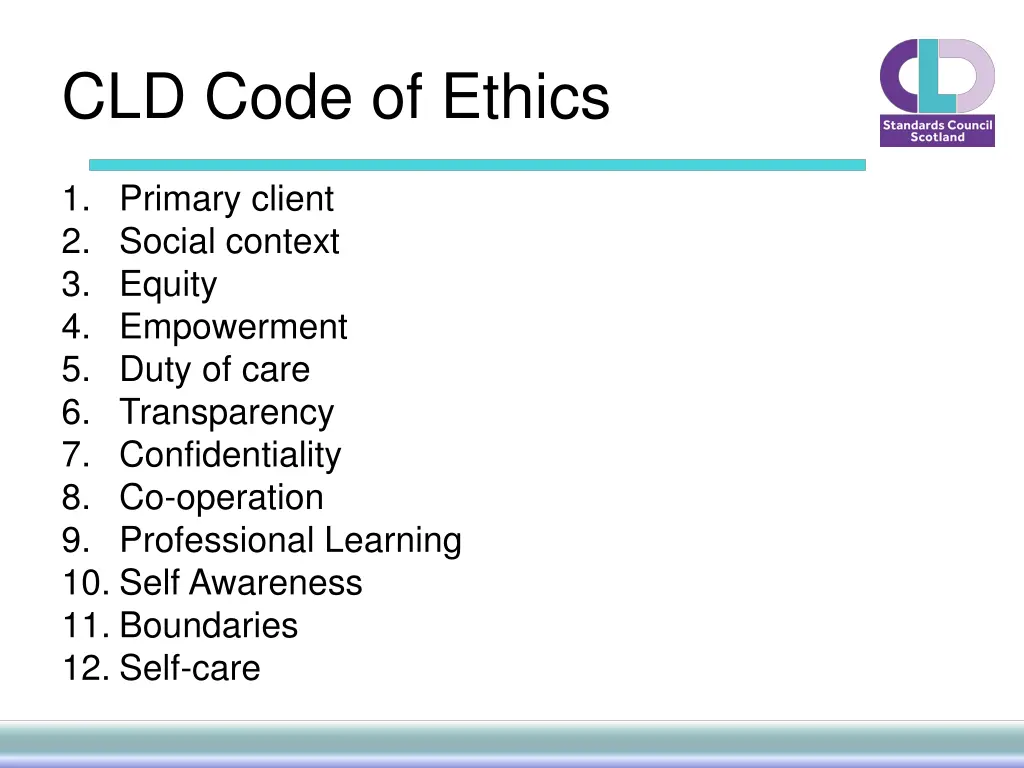 CLD Code of Ethics

CLD
Standards Council Scotland

1. Primary client
2. Social context
3. Equity
4. Empowerment
5. Duty of care
6. Transparency
7. Confidentiality
8. Co-operation
9. Professional Learning
10. Self Awareness
11. Boundaries
12. Self-care